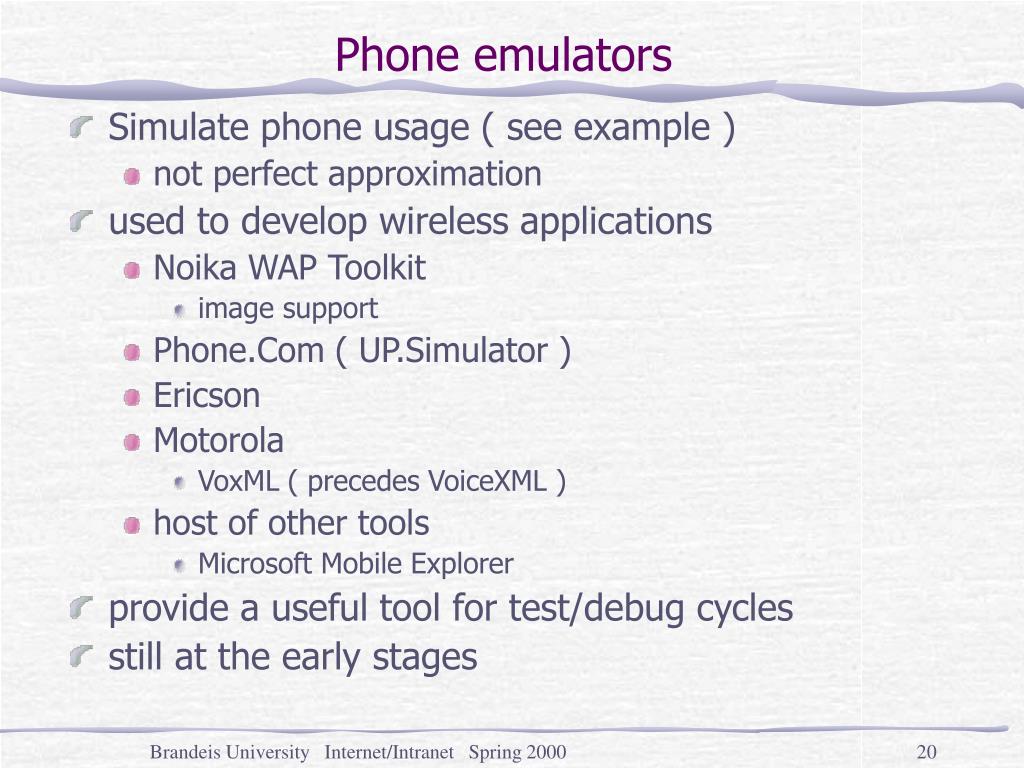 Phone emulators

Simulate phone usage ( see example )

not perfect approximation

used to develop wireless applications

Noika WAP Toolkit

image support

Phone.Com ( UP.Simulator )

Ericson

Motorola

VoxML ( precedes VoiceXML )

host of other tools

Microsoft Mobile Explorer

provide a useful tool for test/debug cycles

still at the early stages

Brandeis University Internet/Intranet Spring 2000

20